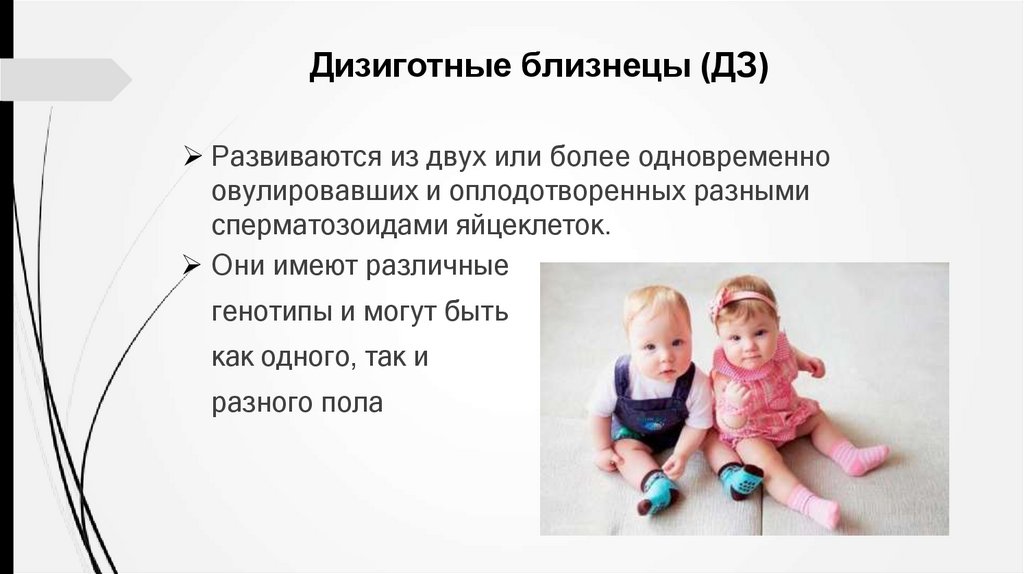 Дизиготные близнецы (ДЗ)

➢ Развиваются из двух или более одновременно овулировавших и оплодотворенных разными сперматозоидами яйцеклеток.

➢ Они имеют различные генотипы и могут быть как одного, так и разного пола